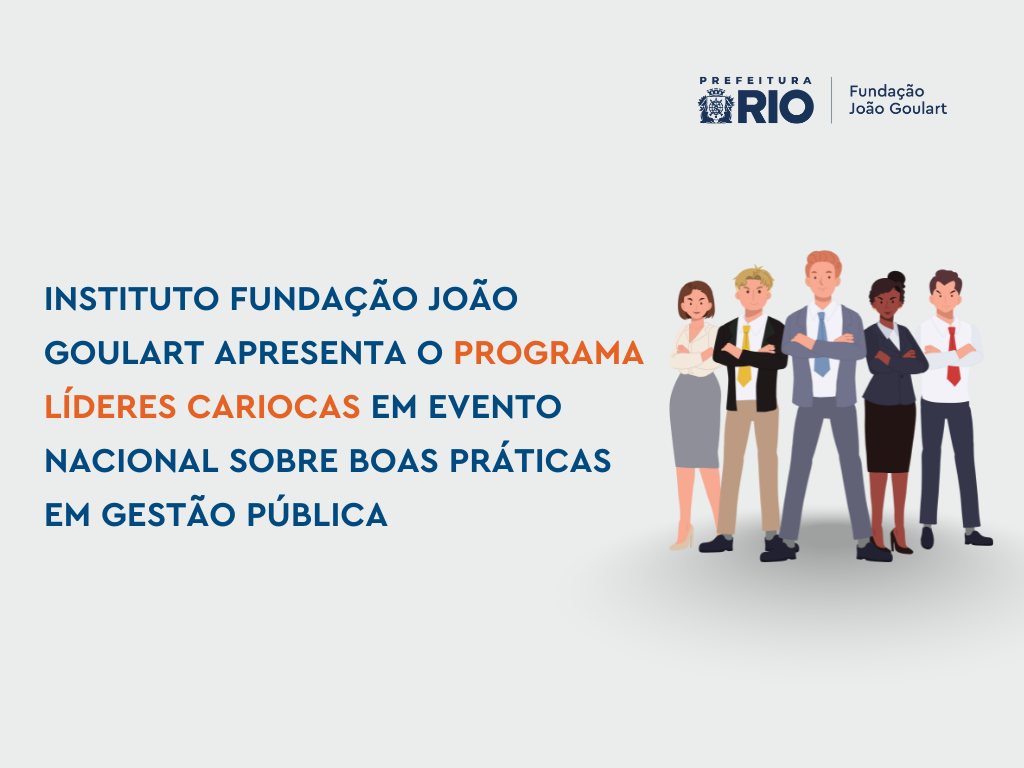 PREFEITURA RIO

Fundação João Goulart

INSTITUTO FUNDAÇÃO JOÃO GOULART APRESENTA O PROGRAMA LÍDERES CARIOCAS EM EVENTO NACIONAL SOBRE BOAS PRÁTICAS EM GESTÃO PÚBLICA